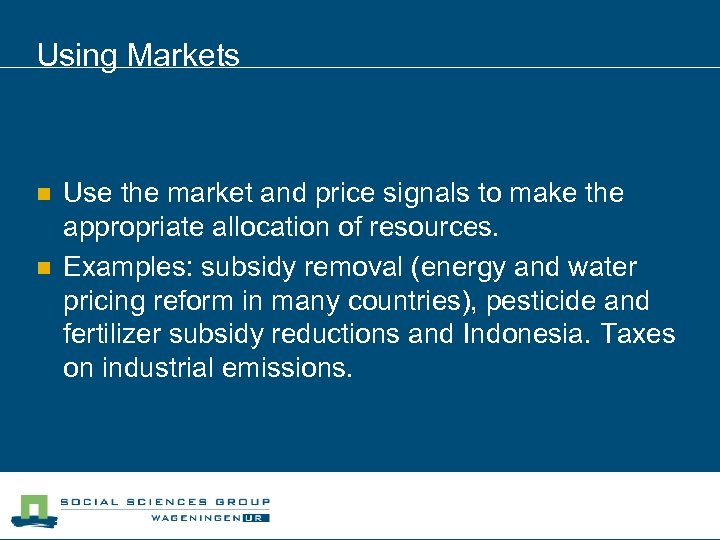 Using Markets

Use the market and price signals to make the appropriate allocation of resources.

Examples: subsidy removal (energy and water pricing reform in many countries), pesticide and fertilizer subsidy reductions and Indonesia. Taxes on industrial emissions.

SOCIAL SCIENCES GROUP
WAGENINGEN UR